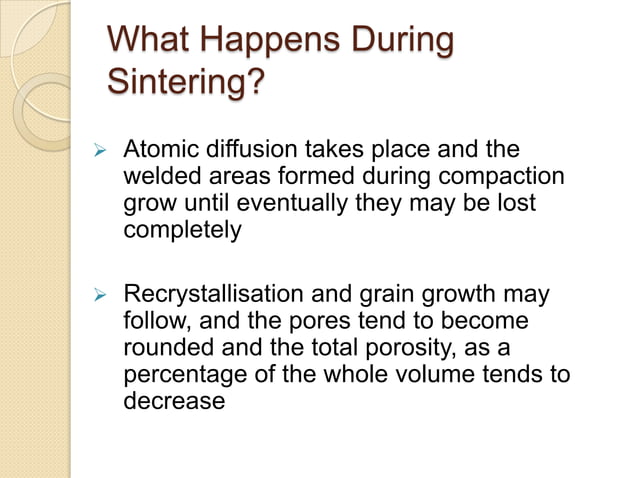 What Happens During Sintering?

➢ Atomic diffusion takes place and the welded areas formed during compaction grow until eventually they may be lost completely

➢ Recrystallisation and grain growth may follow, and the pores tend to become rounded and the total porosity, as a percentage of the whole volume tends to decrease